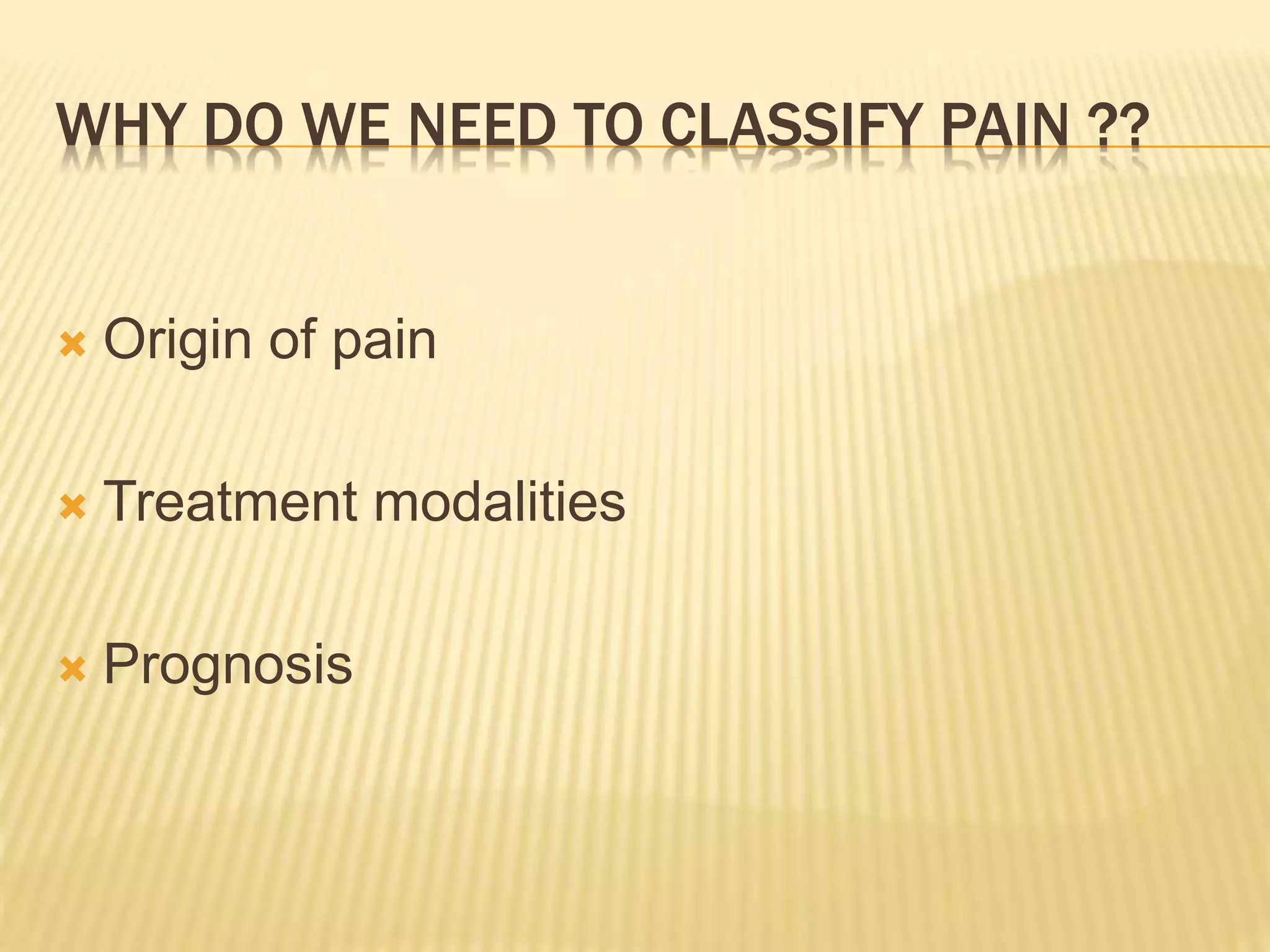 WHY DO WE NEED TO CLASSIFY PAIN ??

Origin of pain

Treatment modalities

Prognosis